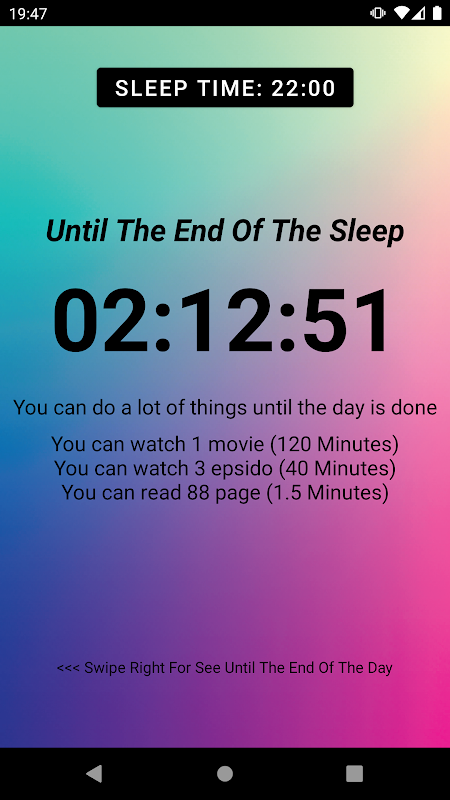 19:47

SLEEP TIME: 22:00

Until The End Of The Sleep

02:12:51

You can do a lot of things until the day is done

You can watch 1 movie (120 Minutes)
You can watch 3 epsido (40 Minutes)
You can read 88 page (1.5 Minutes)

<<< Swipe Right For See Until The End Of The Day